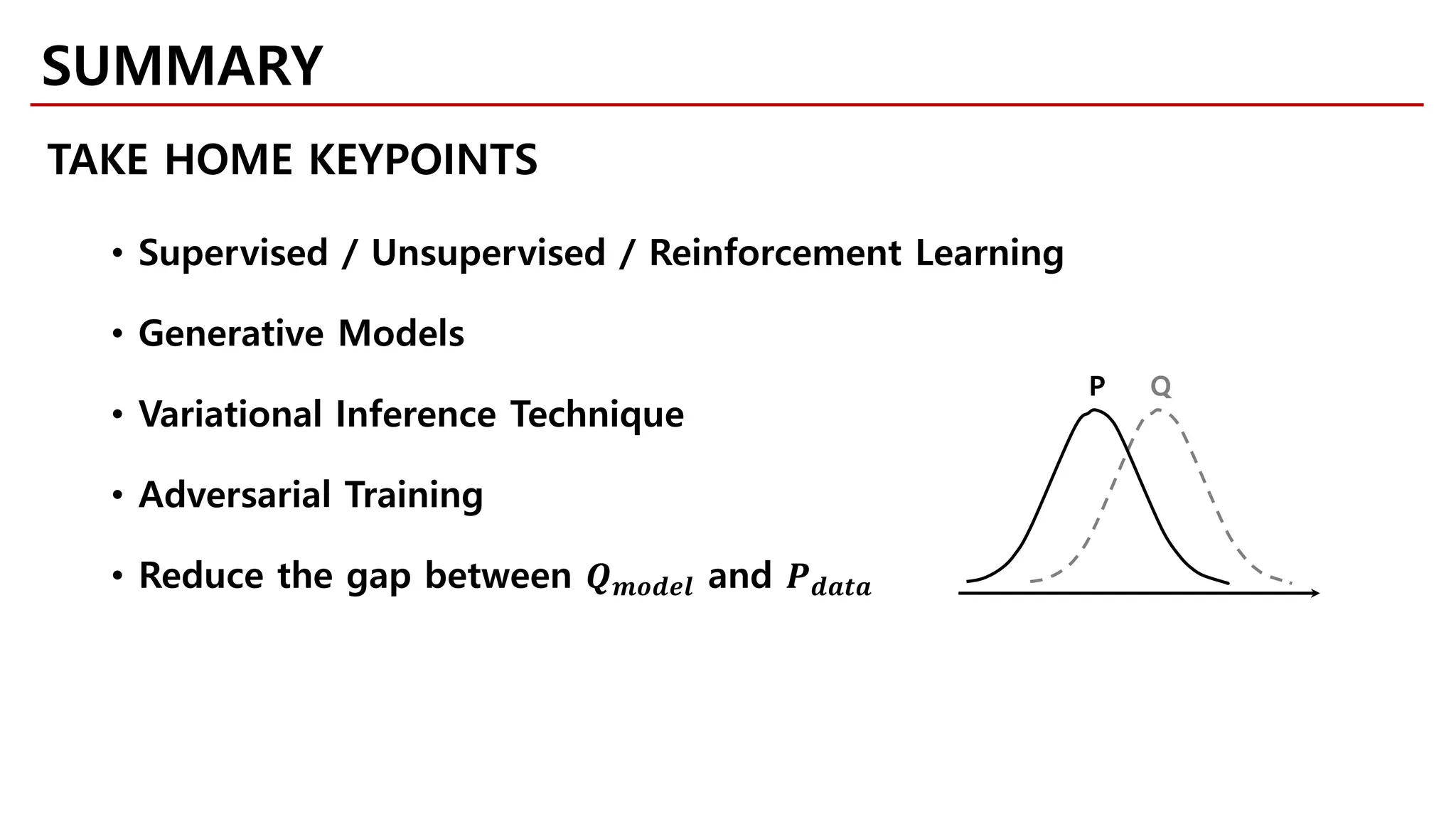 SUMMARY

TAKE HOME KEYPOINTS

• Supervised / Unsupervised / Reinforcement Learning

• Generative Models

• Variational Inference Technique

• Adversarial Training

• Reduce the gap between $Q_{model}$ and $P_{data}$

P Q